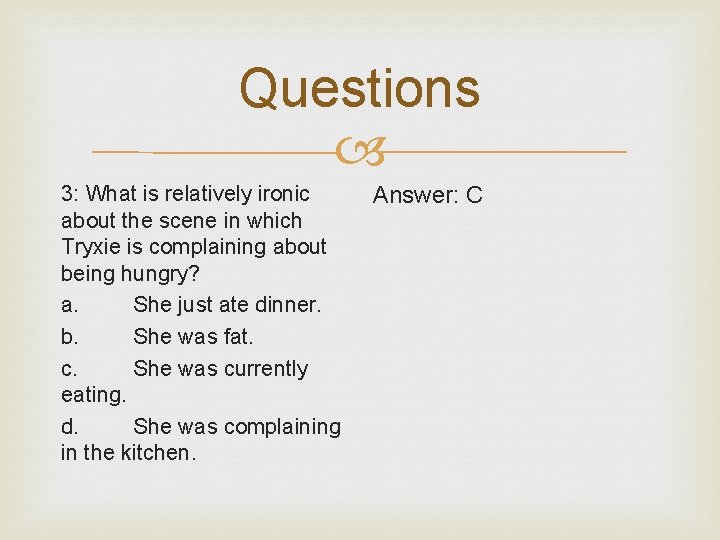 Questions

3: What is relatively ironic about the scene in which Tryxie is complaining about being hungry?

a. She just ate dinner.

b. She was fat.

c. She was currently eating.

d. She was complaining in the kitchen.

Answer: C